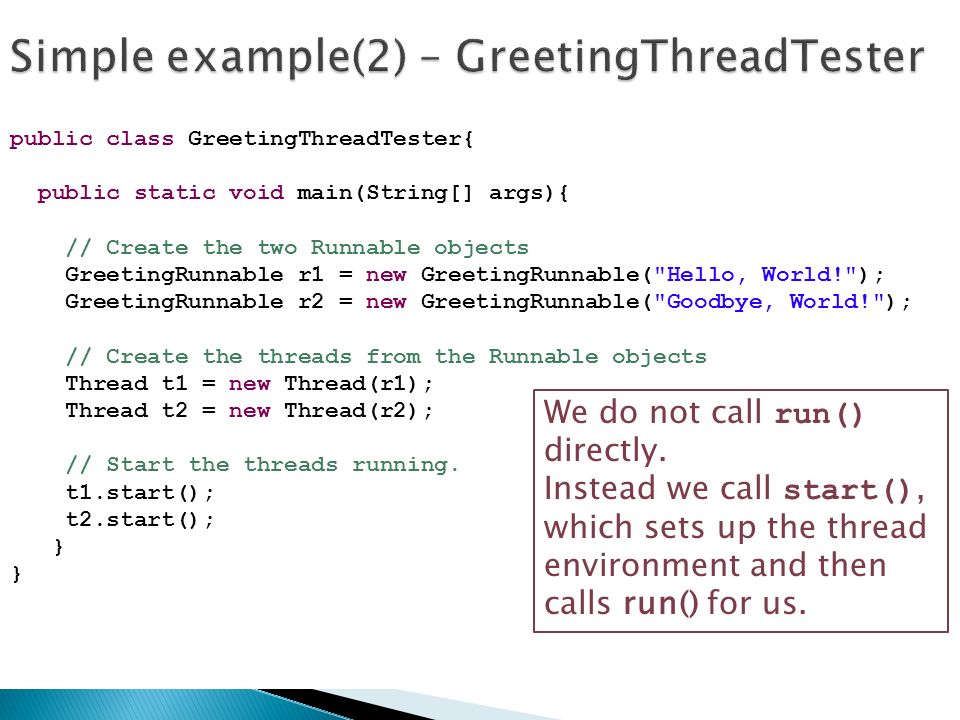 Simple example(2) – GreetingThreadTester

public class GreetingThreadTester{

public static void main(String[] args){

// Create the two Runnable objects
GreetingRunnable r1 = new GreetingRunnable("Hello, World!");
GreetingRunnable r2 = new GreetingRunnable("Goodbye, World!");

// Create the threads from the Runnable objects
Thread t1 = new Thread(r1);
Thread t2 = new Thread(r2);

// Start the threads running.
t1.start();
t2.start();
}
}

We do not call run() directly.
Instead we call start(), which sets up the thread environment and then calls run() for us.